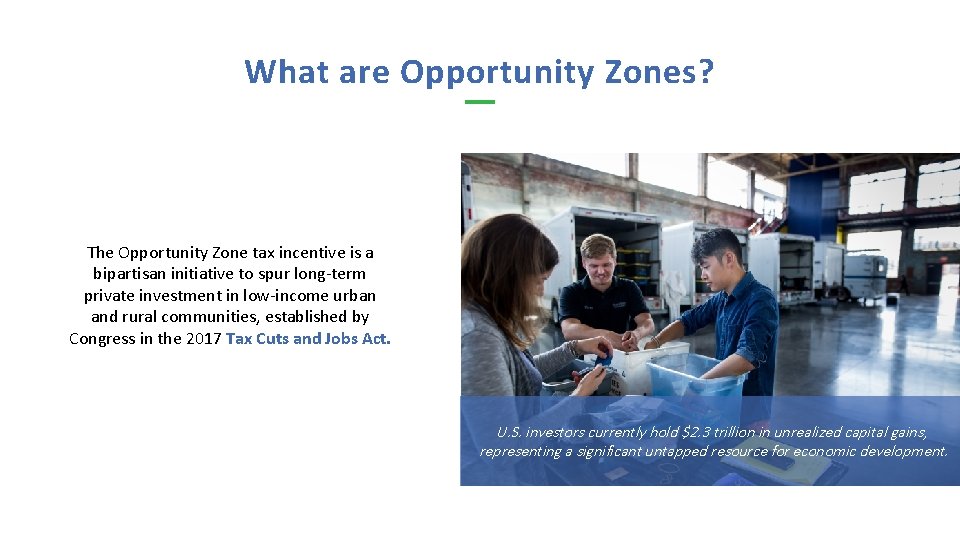 What are Opportunity Zones?

The Opportunity Zone tax incentive is a bipartisan initiative to spur long-term private investment in low-income urban and rural communities, established by Congress in the 2017 Tax Cuts and Jobs Act.

U.S. investors currently hold $2.3 trillion in unrealized capital gains, representing a significant untapped resource for economic development.